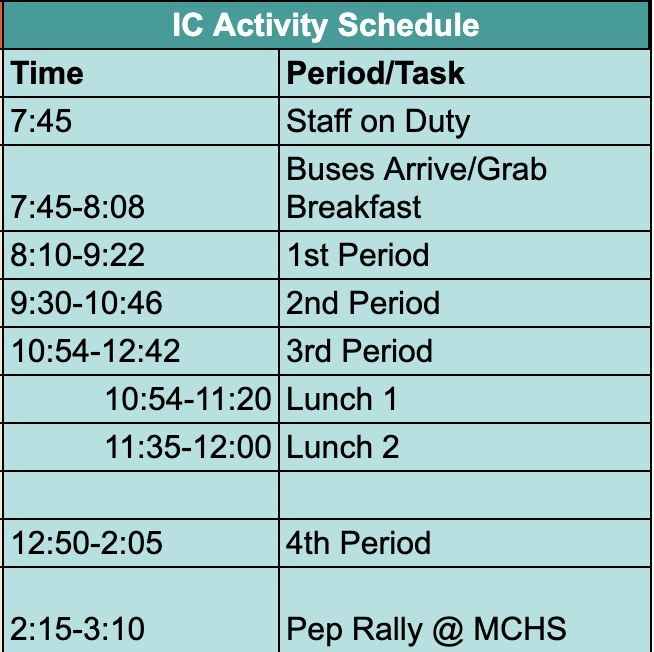 IC Activity Schedule

| Time | Period/Task |
|---|---|
| 7:45 | Staff on Duty |
| 7:45-8:08 | Buses Arrive/Grab Breakfast |
| 8:10-9:22 | 1st Period |
| 9:30-10:46 | 2nd Period |
| 10:54-12:42 | 3rd Period |
| 10:54-11:20 | Lunch 1 |
| 11:35-12:00 | Lunch 2 |
| | |
| 12:50-2:05 | 4th Period |
| 2:15-3:10 | Pep Rally @ MCHS |